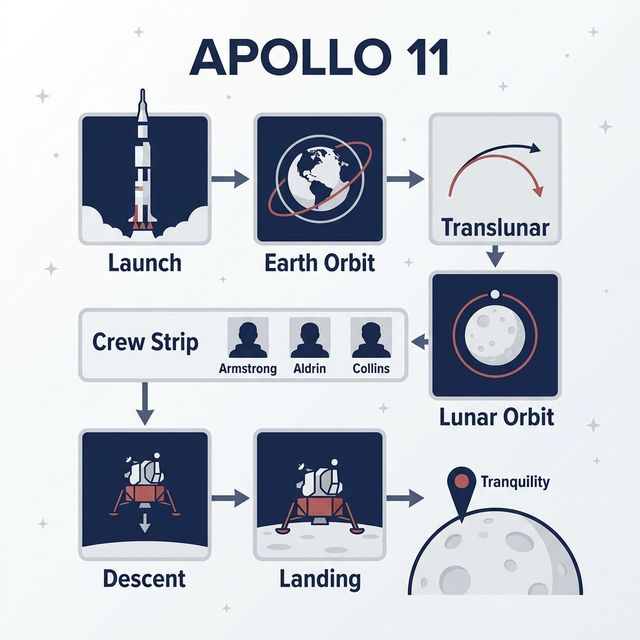 APOLLO 11

Launch

Earth Orbit

Translunar

Lunar Orbit

Crew Strip

Armstrong

Aldrin

Collins

Descent

Landing

Tranquility